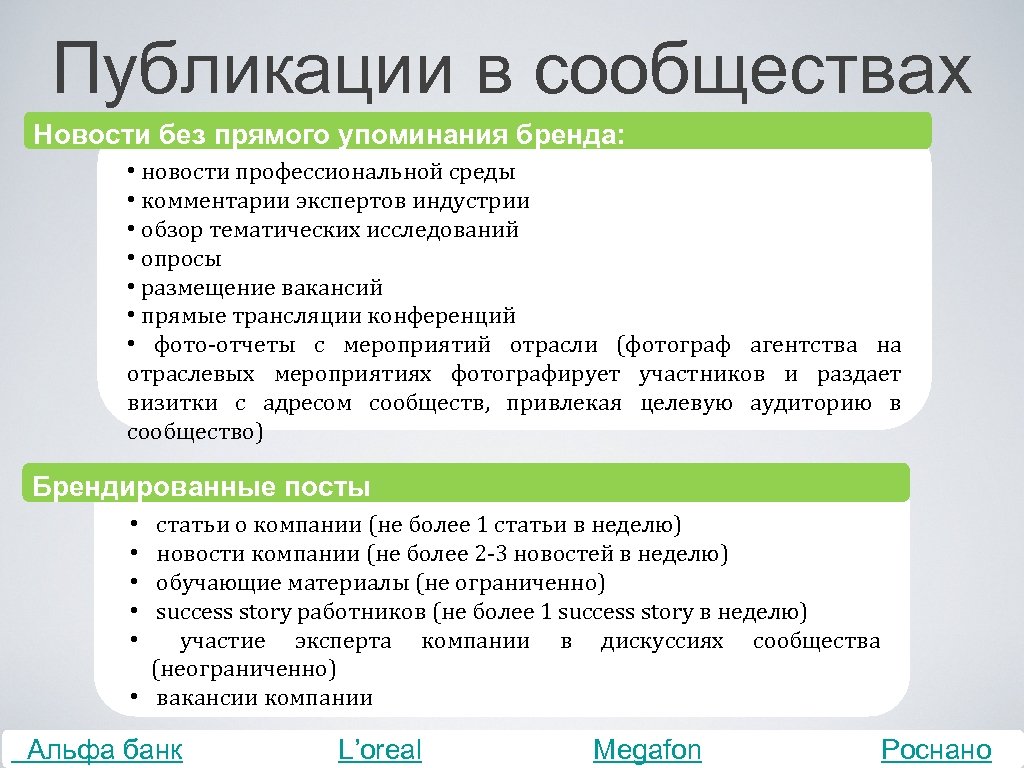 Публикации в сообществах

Новости без прямого упоминания бренда:

• новости профессиональной среды
• комментарии экспертов индустрии
• обзор тематических исследований
• опросы
• размещение вакансий
• прямые трансляции конференций
• фото-отчеты с мероприятий отрасли (фотограф агентства на отраслевых мероприятиях фотографирует участников и раздает визитки с адресом сообществ, привлекая целевую аудиторию в сообщество)

Брендированные посты

• статьи о компании (не более 1 статьи в неделю)
• новости компании (не более 2-3 новостей в неделю)
• обучающие материалы (не ограниченно)
• success story работников (не более 1 success story в неделю)
• участие эксперта компании в дискуссиях сообщества (неограниченно)
• вакансии компании

Альфа банк L'oreal Megafon Роснано